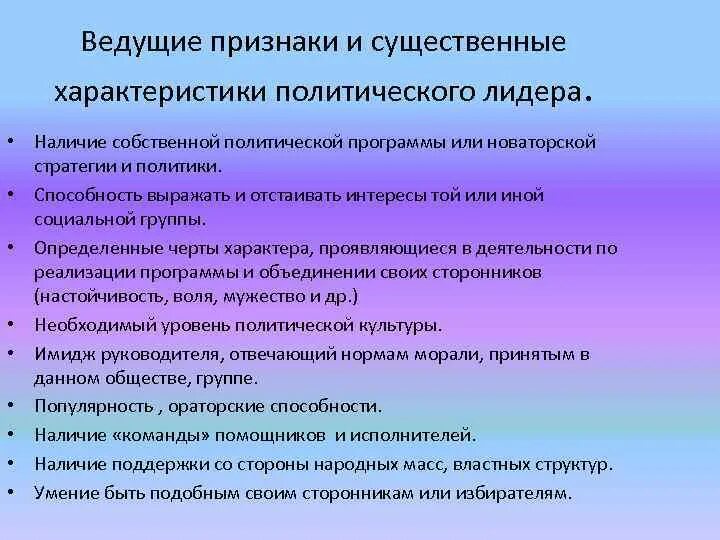 Ведущие признаки и существенные характеристики политического лидера.

• Наличие собственной политической программы или новаторской стратегии и политики.
• Способность выражать и отстаивать интересы той или иной социальной группы.
• Определенные черты характера, проявляющиеся в деятельности по реализации программы и объединении своих сторонников (настойчивость, воля, мужество и др.)
• Необходимый уровень политической культуры.
• Имидж руководителя, отвечающий нормам морали, принятым в данном обществе, группе.
• Популярность , ораторские способности.
• Наличие «команды» помощников и исполнителей.
• Наличие поддержки со стороны народных масс, властных структур.
• Умение быть подобным своим сторонникам или избирателям.